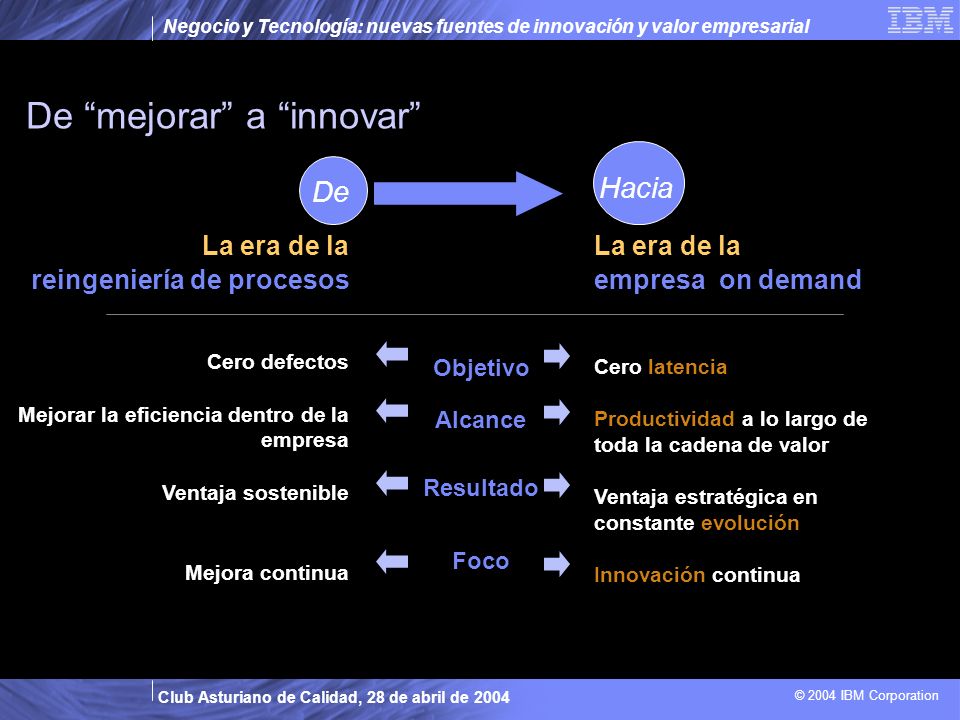 Negocio y Tecnología: nuevas fuentes de innovación y valor empresarial

IBM

De “mejorar” a “innovar”

De

Hacia

La era de la reingeniería de procesos

La era de la empresa on demand

Cero defectos

Objetivo

Cero latencia

Mejorar la eficiencia dentro de la empresa

Alcance

Productividad a lo largo de toda la cadena de valor

Ventaja sostenible

Resultado

Ventaja estratégica en constante evolución

Mejora continua

Foco

Innovación continua

Club Asturiano de Calidad, 28 de abril de 2004

© 2004 IBM Corporation